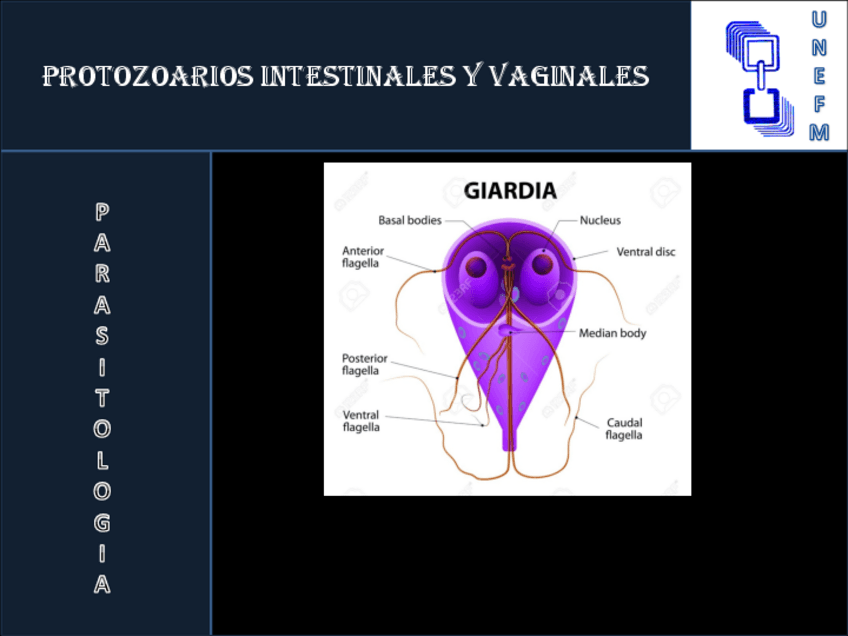 PROTOZOARIOS INTESTINALES Y VAGINALES

UNEFM

PARASITOLOGIA

GIARDIA

Basal bodies

Nucleus

Anterior flagella

Ventral disc

Median body

Posterior flagella

Ventral flagella

Caudal flagella